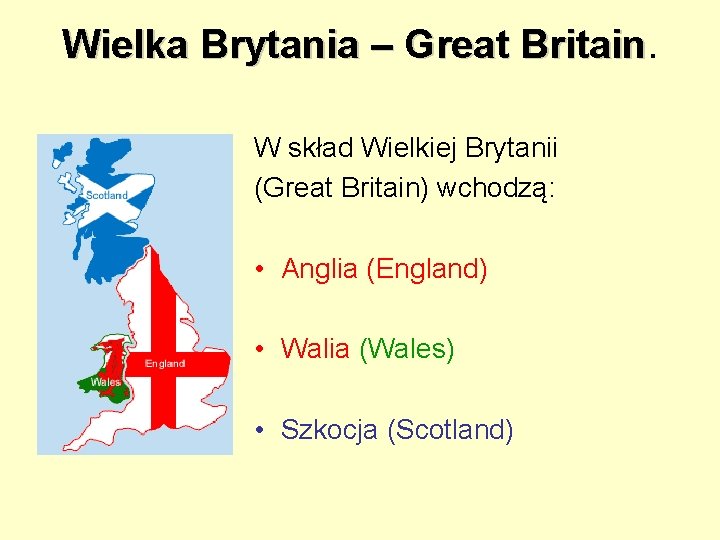 Wielka Brytania – Great Britain.

Scotland

England

Wales

W skład Wielkiej Brytanii (Great Britain) wchodzą:

• Anglia (England)

• Walia (Wales)

• Szkocja (Scotland)